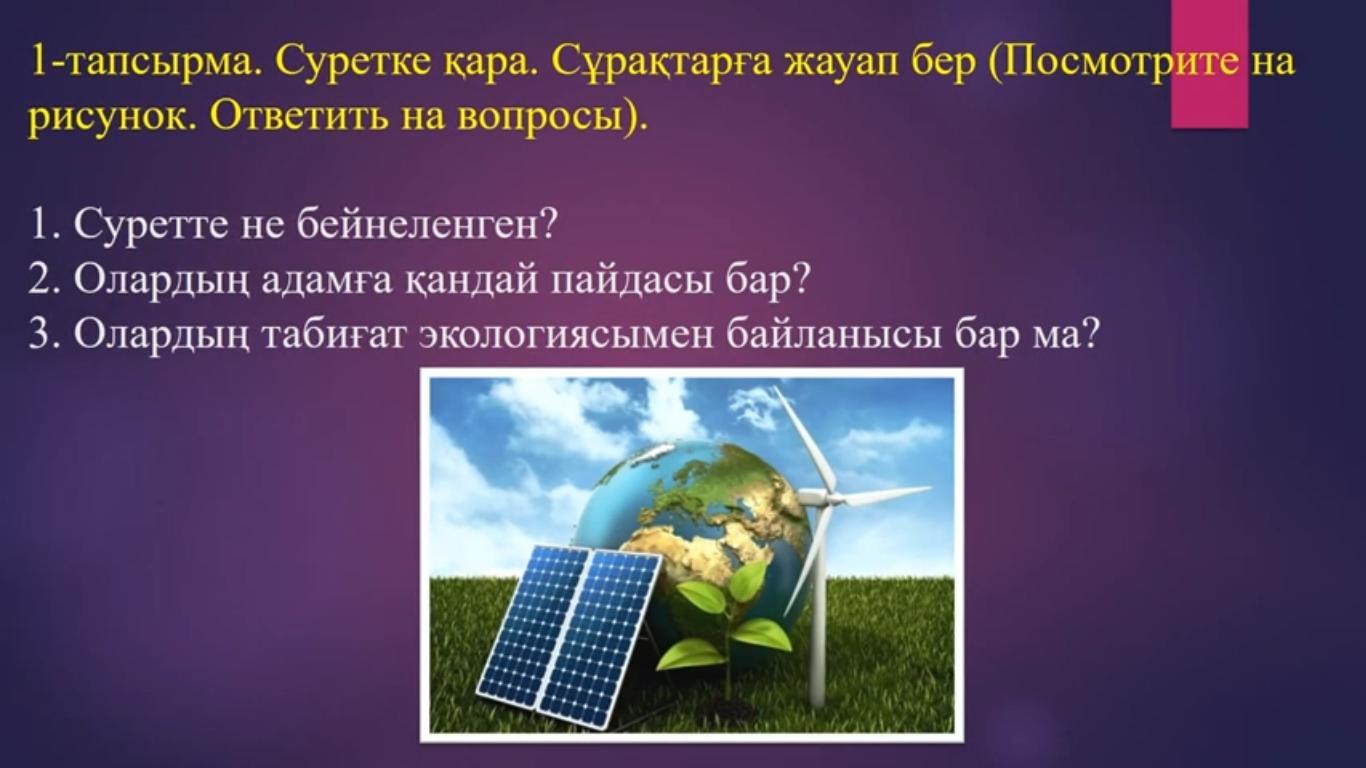 1-тапсырма. Суретке қара. Сұрақтарға жауап бер (Посмотрите на рисунок. Ответить на вопросы).

1. Суретте не бейнеленген?
2. Олардың адамға қандай пайдасы бар?
3. Олардың табиғат экологиясымен байланысы бар ма?